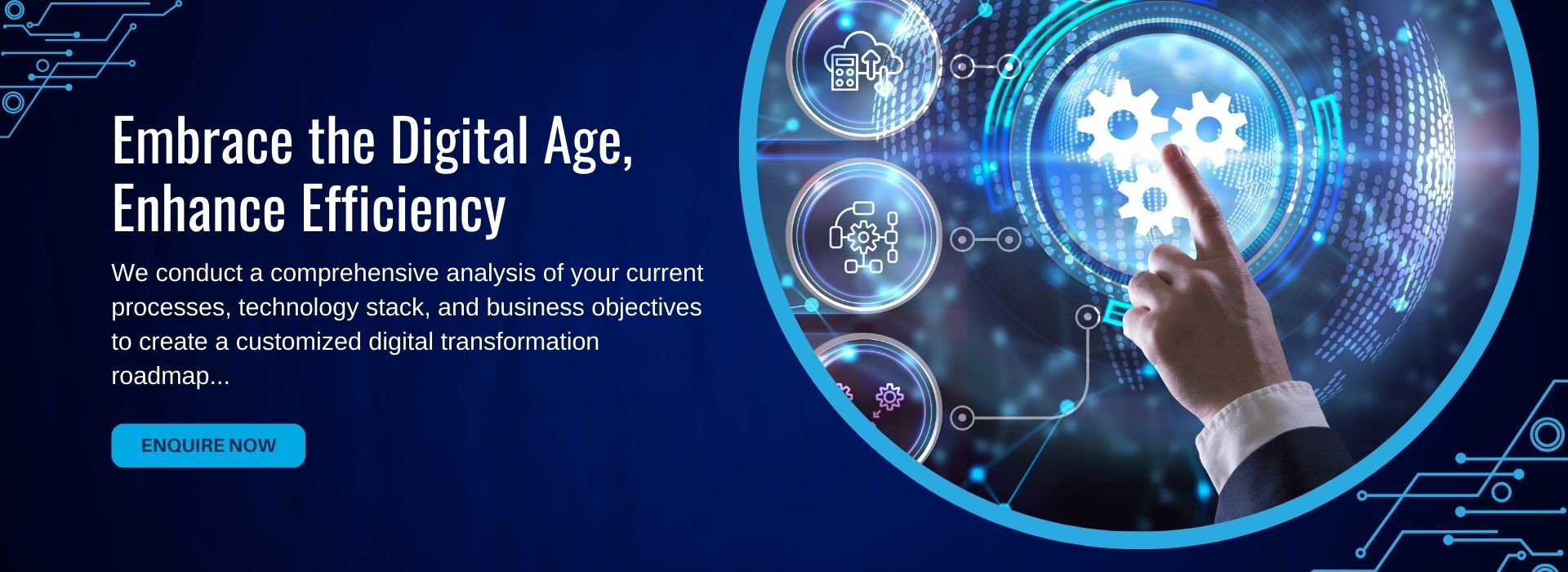 Embrace the Digital Age, Enhance Efficiency

We conduct a comprehensive analysis of your current processes, technology stack, and business objectives to create a customized digital transformation roadmap...

ENQUIRE NOW